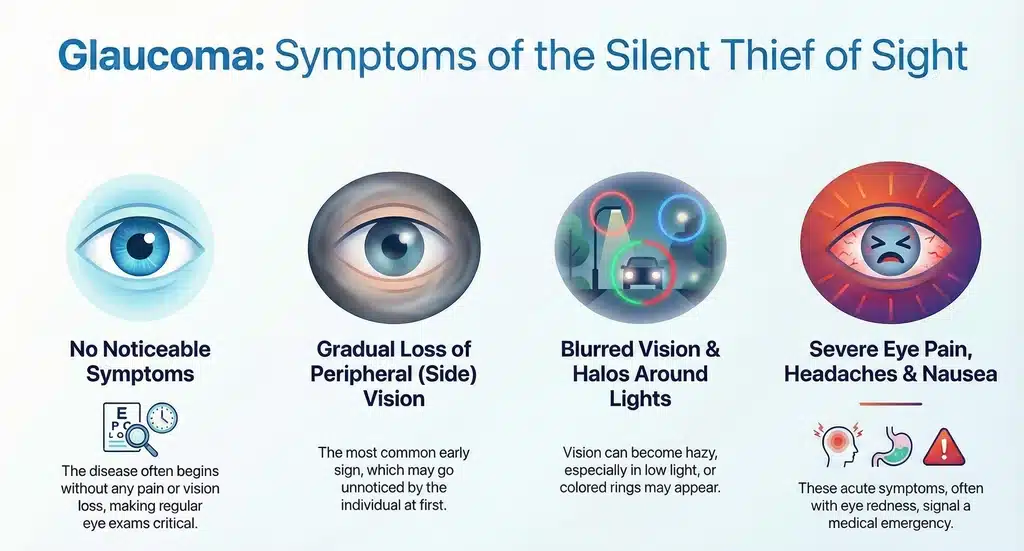 Glaucoma: Symptoms of the Silent Thief of Sight

No Noticeable Symptoms

E
P C
L O

The disease often begins without any pain or vision loss, making regular eye exams critical.

Gradual Loss of Peripheral (Side) Vision

The most common early sign, which may go unnoticed by the individual at first.

Blurred Vision & Halos Around Lights

Vision can become hazy, especially in low light, or colored rings may appear.

Severe Eye Pain, Headaches & Nausea

These acute symptoms, often with eye redness, signal a medical emergency.